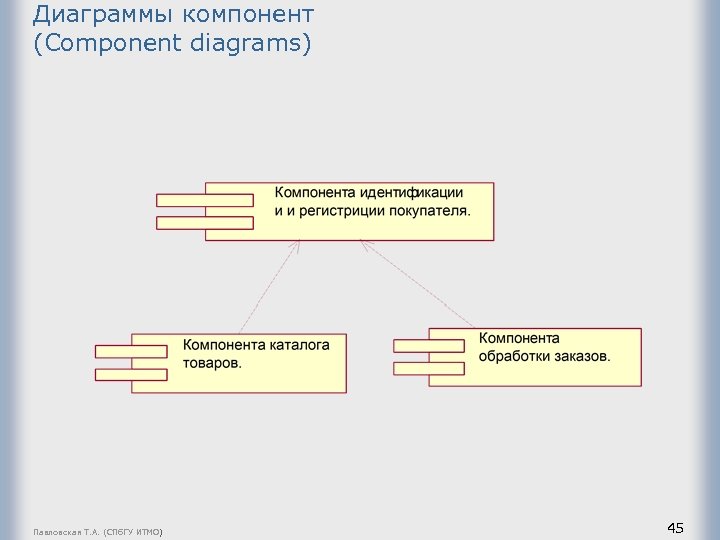 Диаграммы компонент
(Component diagrams)

Компонента идентификации
и и регистриции покупателя.

Компонента каталога
товаров.

Компонента
обработки заказов.

Павловская Т.А. (СПбГУ ИТМО)

45